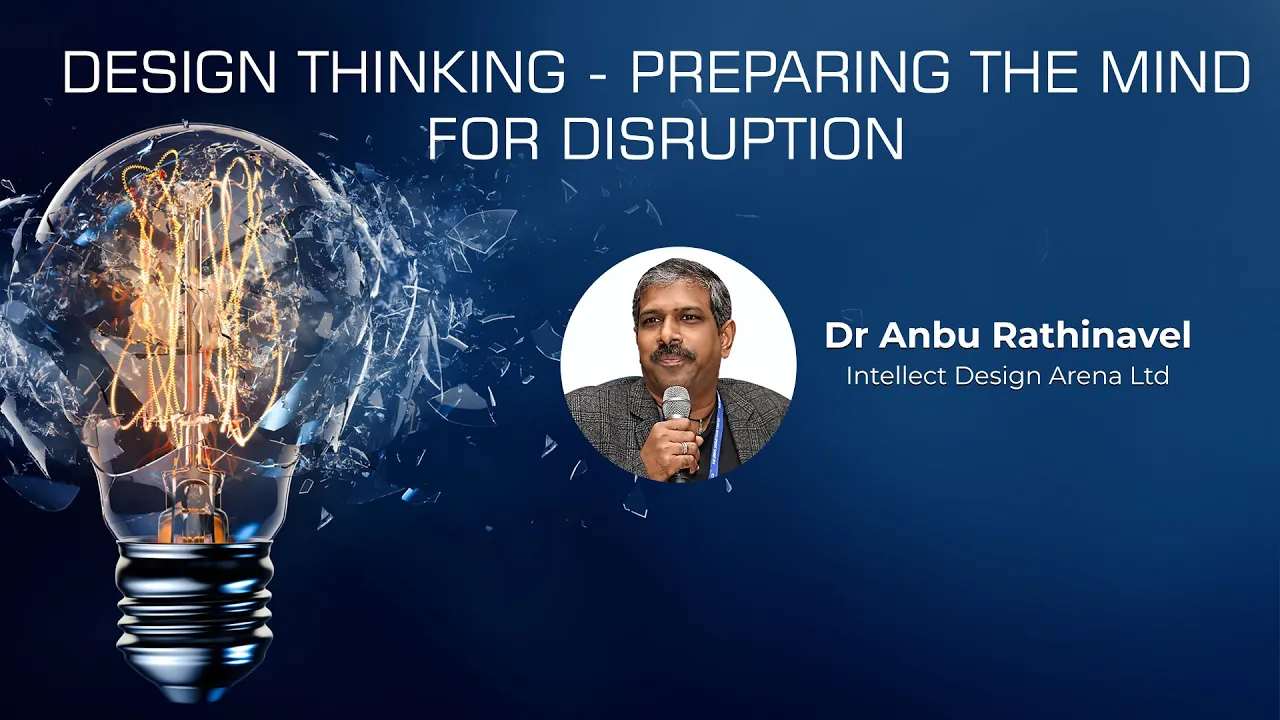 DESIGN THINKING - PREPARING THE MIND FOR DISRUPTION

Dr Anbu Rathinavel
Intellect Design Arena Ltd